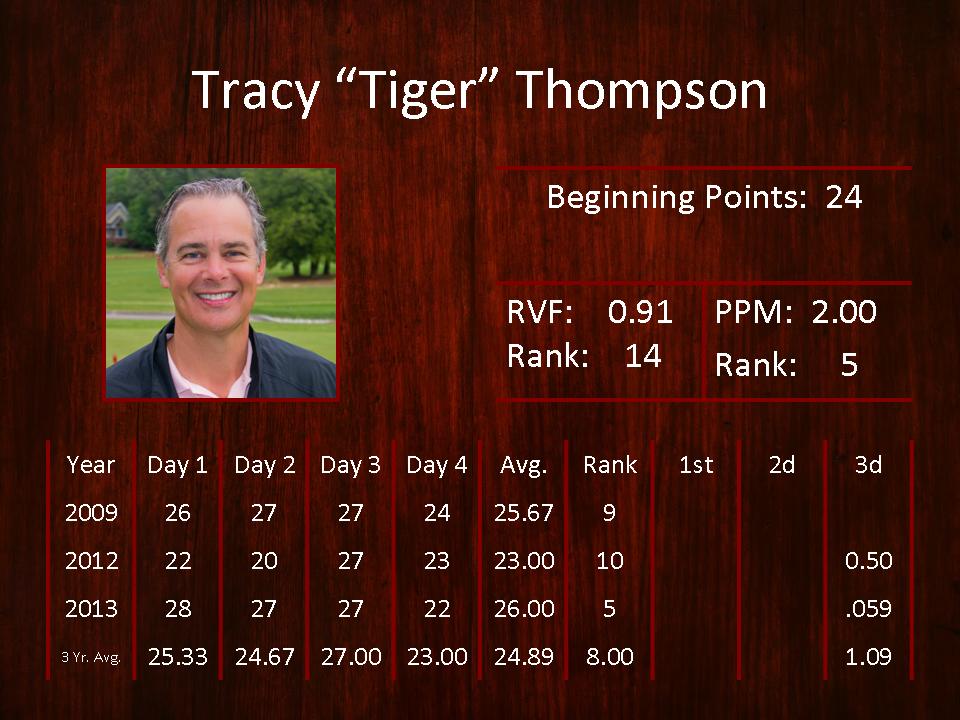 Tracy “Tiger” Thompson

Beginning Points: 24

RVF: 0.91
Rank: 14

PPM: 2.00
Rank: 5

| Year | Day 1 | Day 2 | Day 3 | Day 4 | Avg. | Rank | 1st | 2d | 3d |
|---|---|---|---|---|---|---|---|---|---|
| 2009 | 26 | 27 | 27 | 24 | 25.67 | 9 | | | |
| 2012 | 22 | 20 | 27 | 23 | 23.00 | 10 | | | 0.50 |
| 2013 | 28 | 27 | 27 | 22 | 26.00 | 5 | | | .059 |
| 3 Yr. Avg. | 25.33 | 24.67 | 27.00 | 23.00 | 24.89 | 8.00 | | | 1.09 |